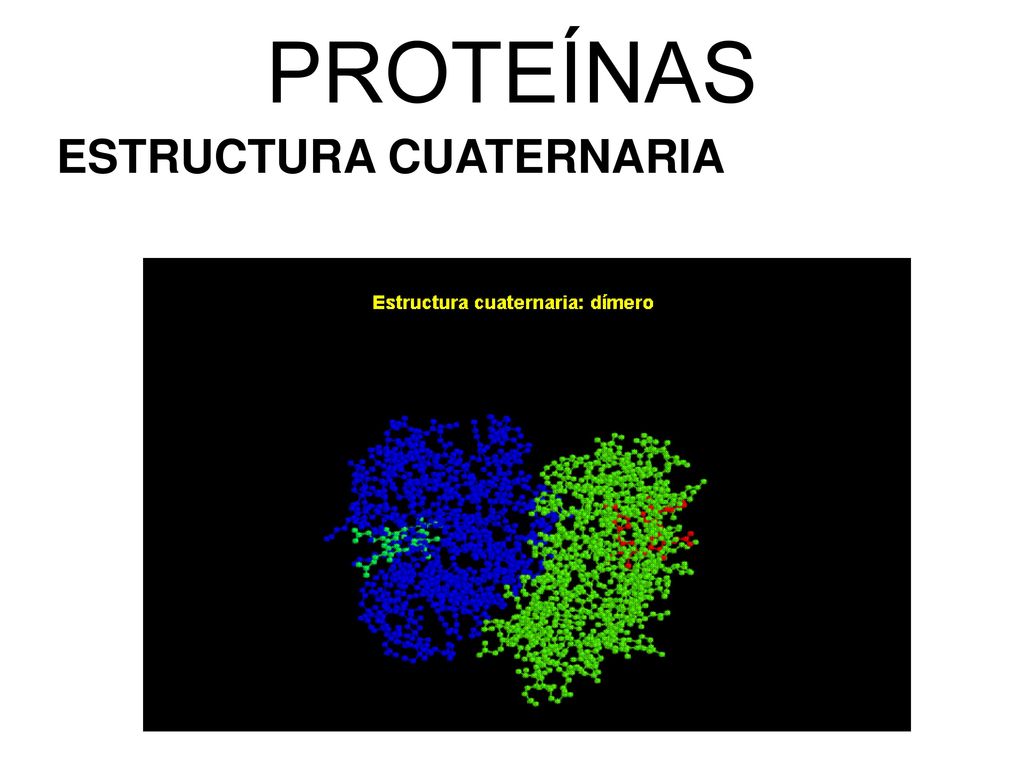 PROTEÍNAS

ESTRUCTURA CUATERNARIA

Estructura cuaternaria: dímero